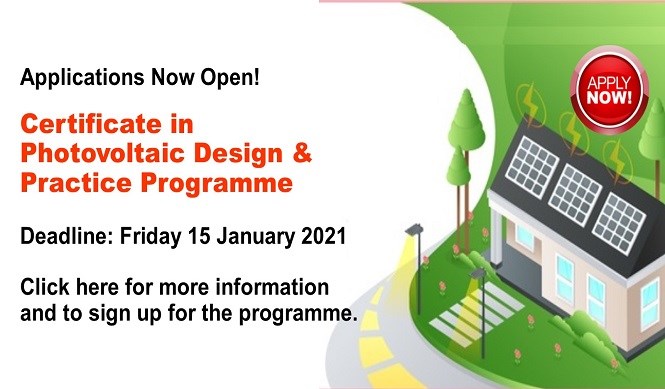 Applications Now Open!

Certificate in Photovoltaic Design & Practice Programme

Deadline: Friday 15 January 2021

Click here for more information and to sign up for the programme.

APPLY NOW!